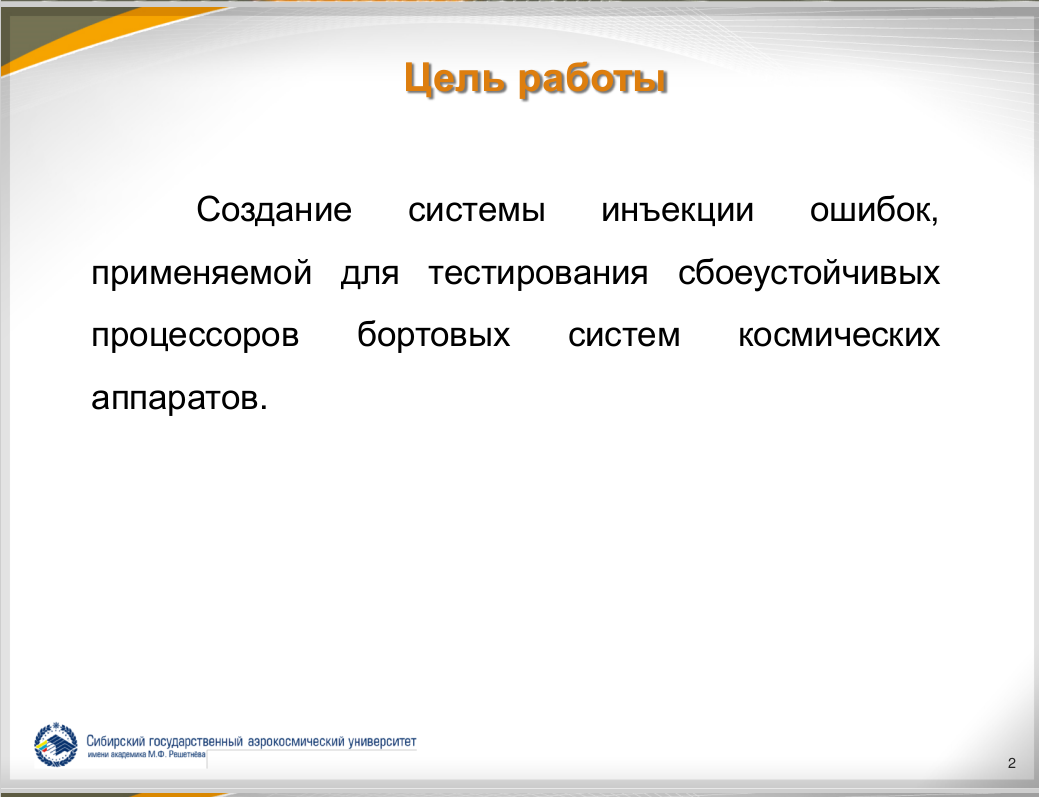 Цель работы

Создание системы инъекции ошибок, применяемой для тестирования сбоеустойчивых процессоров бортовых систем космических аппаратов.

Сибирский государственный аэрокосмический университет
имени академика М.Ф. Решетнёва

2